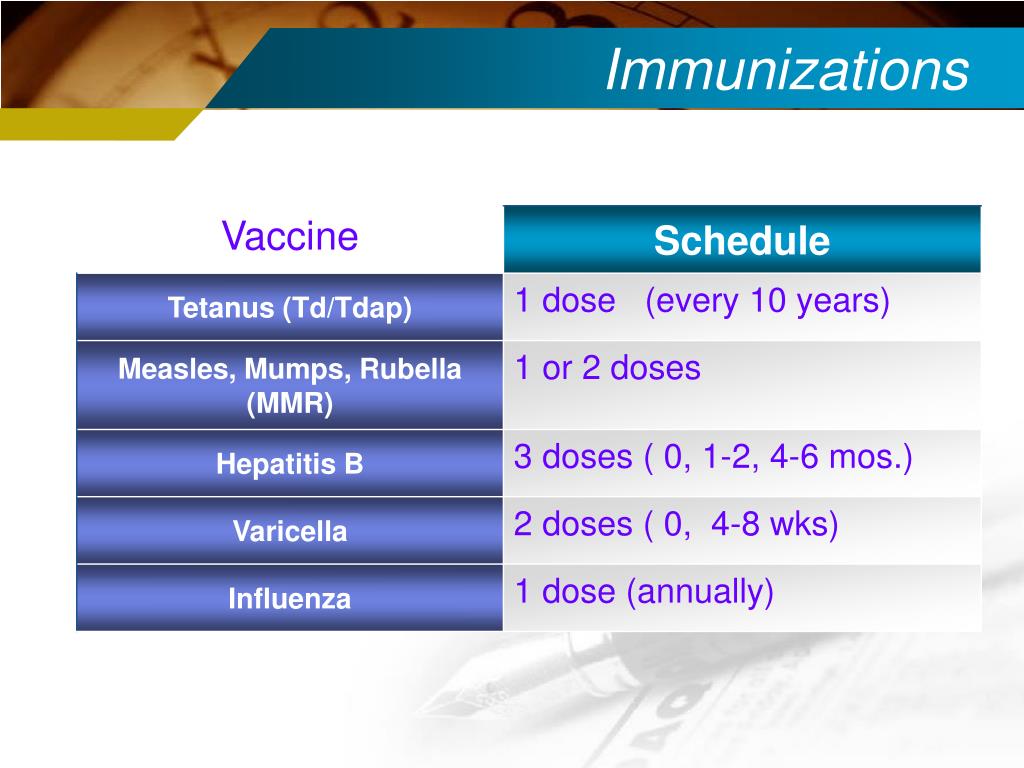 Immunizations

| Vaccine | Schedule |
|---|---|
| Tetanus (Td/Tdap) | 1 dose (every 10 years) |
| Measles, Mumps, Rubella (MMR) | 1 or 2 doses |
| Hepatitis B | 3 doses ( 0, 1-2, 4-6 mos.) |
| Varicella | 2 doses ( 0, 4-8 wks) |
| Influenza | 1 dose (annually) |